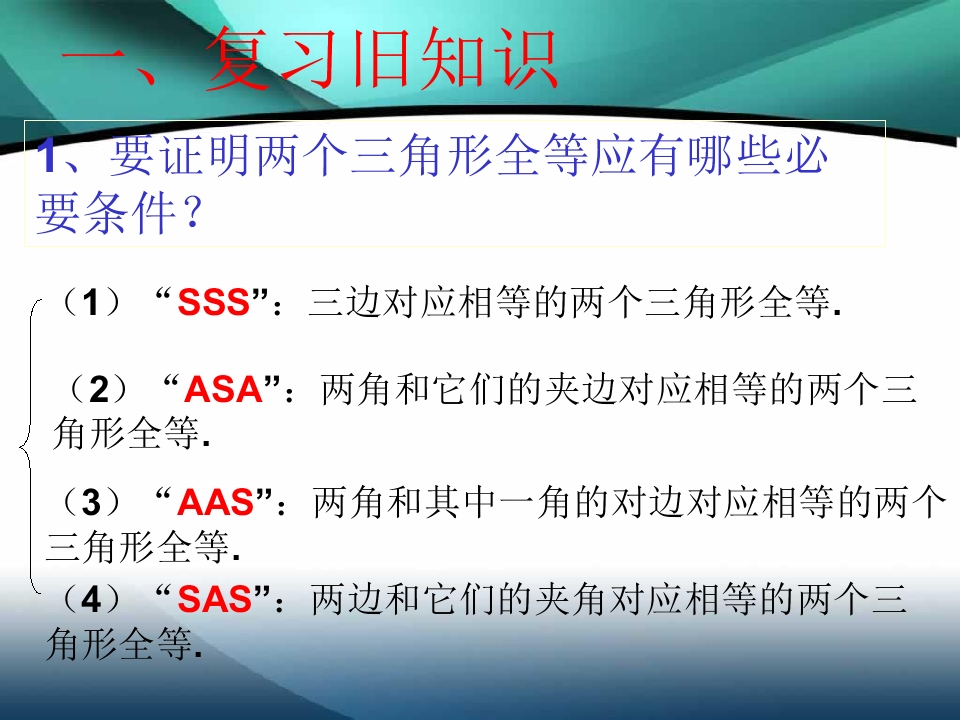 一、复习旧知识

1、要证明两个三角形全等应有哪些必要条件？

（1）“SSS”：三边对应相等的两个三角形全等.

（2）“ASA”：两角和它们的夹边对应相等的两个三角形全等.

（3）“AAS”：两角和其中一角的对边对应相等的两个三角形全等.

（4）“SAS”：两边和它们的夹角对应相等的两个三角形全等.